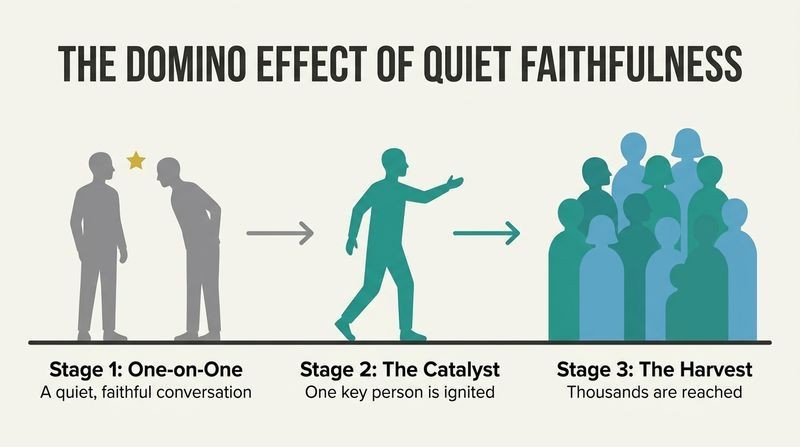 THE DOMINO EFFECT OF QUIET FAITHFULNESS

Stage 1: One-on-One
A quiet, faithful conversation

Stage 2: The Catalyst
One key person is ignited

Stage 3: The Harvest
Thousands are reached